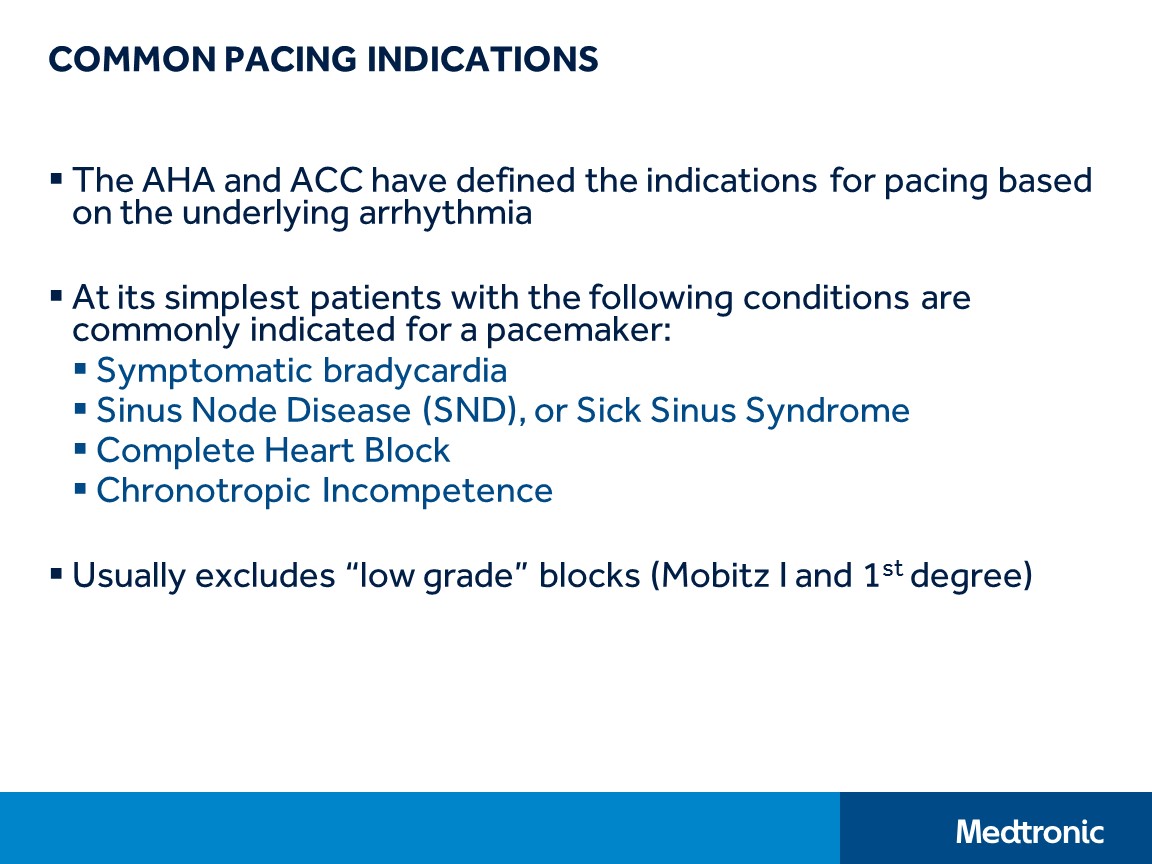 COMMON PACING INDICATIONS

▪ The AHA and ACC have defined the indications for pacing based on the underlying arrhythmia

▪ At its simplest patients with the following conditions are commonly indicated for a pacemaker:
▪ Symptomatic bradycardia
▪ Sinus Node Disease (SND), or Sick Sinus Syndrome
▪ Complete Heart Block
▪ Chronotropic Incompetence

▪ Usually excludes “low grade” blocks (Mobitz I and 1$^{st}$ degree)

Medtronic